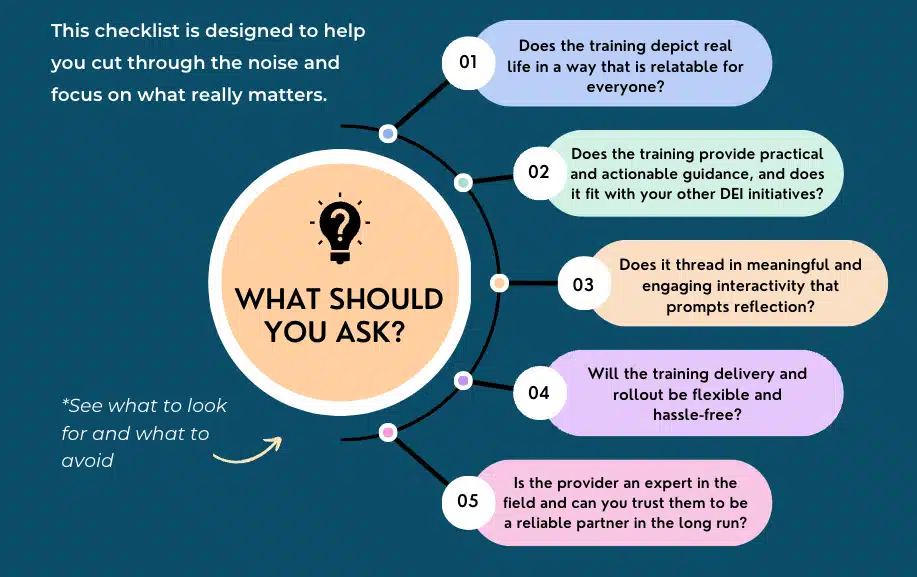 This checklist is designed to help you cut through the noise and focus on what really matters.

WHAT SHOULD YOU ASK?

*See what to look for and what to avoid

01 Does the training depict real life in a way that is relatable for everyone?

02 Does the training provide practical and actionable guidance, and does it fit with your other DEI initiatives?

03 Does it thread in meaningful and engaging interactivity that prompts reflection?

04 Will the training delivery and rollout be flexible and hassle-free?

05 Is the provider an expert in the field and can you trust them to be a reliable partner in the long run?